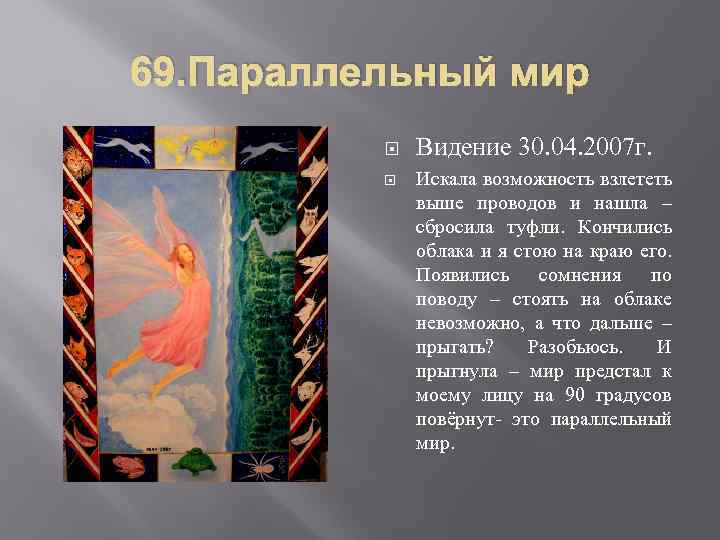 69.Параллельный мир

Видение 30.04.2007г.

Искала возможность взлететь выше проводов и нашла – сбросила туфли. Кончились облака и я стою на краю его. Появились сомнения по поводу – стоять на облаке невозможно, а что дальше – прыгать? Разобьюсь. И прыгнула – мир предстал к моему лицу на 90 градусов повёрнут- это параллельный мир.